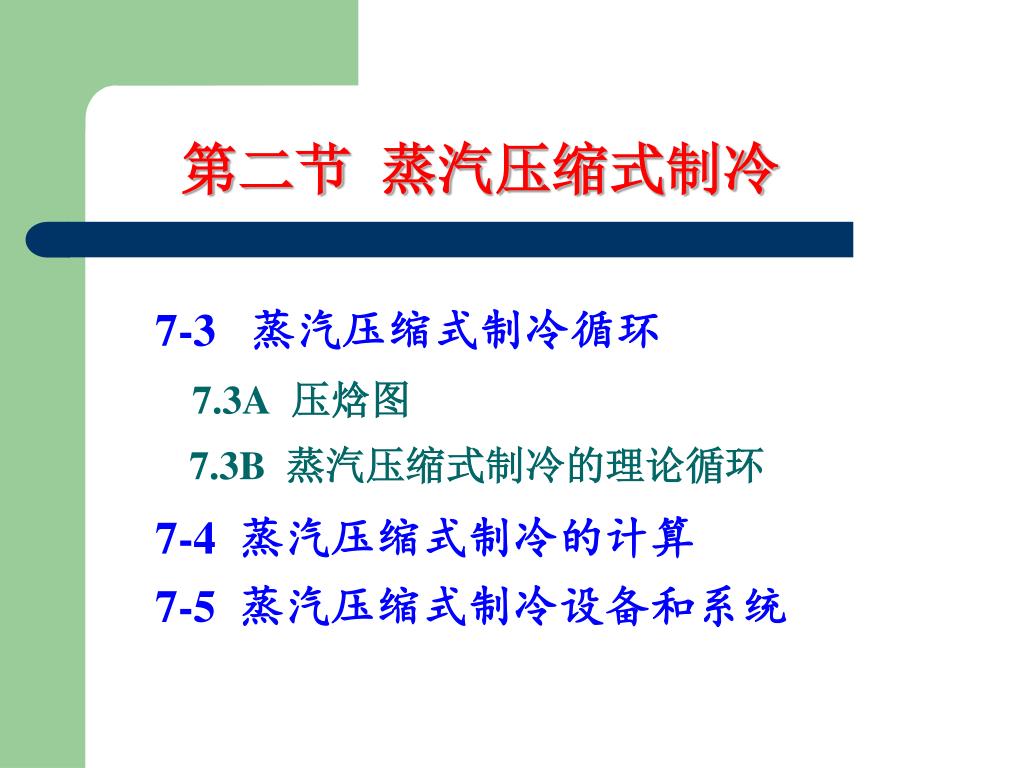 第二节 蒸汽压缩式制冷

7-3 蒸汽压缩式制冷循环

7.3A 压焓图

7.3B 蒸汽压缩式制冷的理论循环

7-4 蒸汽压缩式制冷的计算

7-5 蒸汽压缩式制冷设备和系统